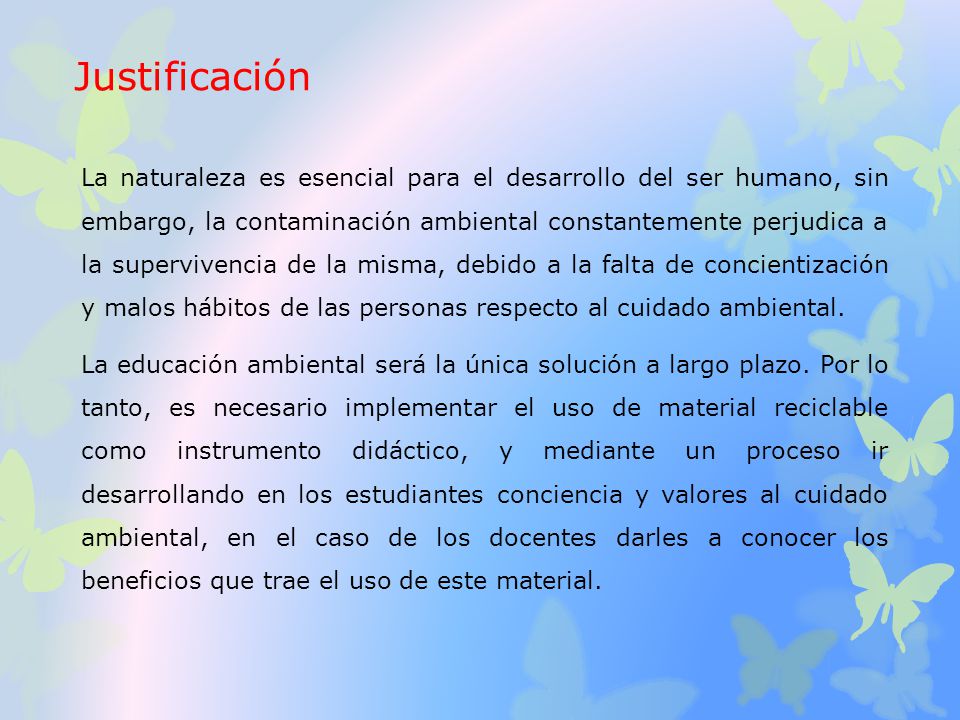 Justificación

La naturaleza es esencial para el desarrollo del ser humano, sin embargo, la contaminación ambiental constantemente perjudica a la supervivencia de la misma, debido a la falta de concientización y malos hábitos de las personas respecto al cuidado ambiental.

La educación ambiental será la única solución a largo plazo. Por lo tanto, es necesario implementar el uso de material reciclable como instrumento didáctico, y mediante un proceso ir desarrollando en los estudiantes conciencia y valores al cuidado ambiental, en el caso de los docentes darles a conocer los beneficios que trae el uso de este material.